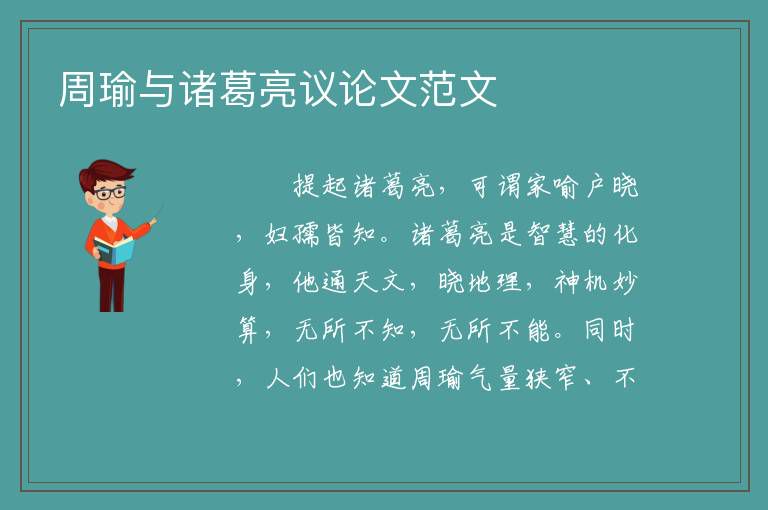 周瑜与诸葛亮议论文范文

提起诸葛亮，可谓家喻户晓，妇孺皆知。诸葛亮是智慧的化身，他通天文，晓地理，神机妙算，无所不知，无所不能。同时，人们也知道周瑜气量狭窄、不